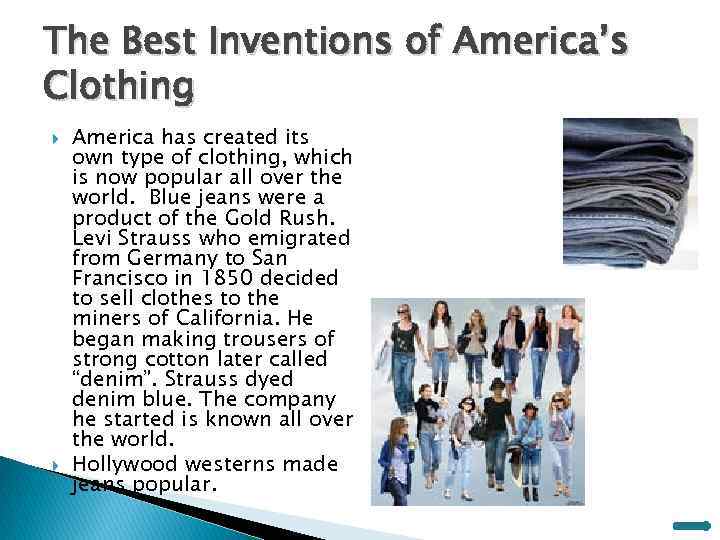 The Best Inventions of America's Clothing

America has created its own type of clothing, which is now popular all over the world. Blue jeans were a product of the Gold Rush. Levi Strauss who emigrated from Germany to San Francisco in 1850 decided to sell clothes to the miners of California. He began making trousers of strong cotton later called "denim". Strauss dyed denim blue. The company he started is known all over the world.

Hollywood westerns made jeans popular.